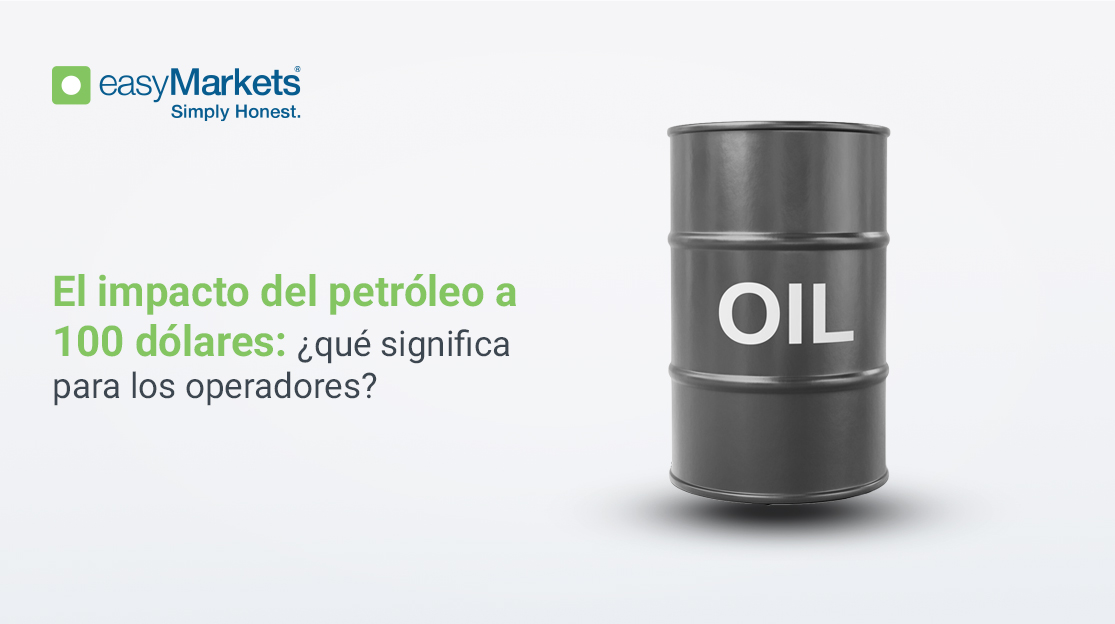 easyMarkets®
Simply Honest.

El impacto del petróleo a 100 dólares: ¿qué significa para los operadores?

OIL